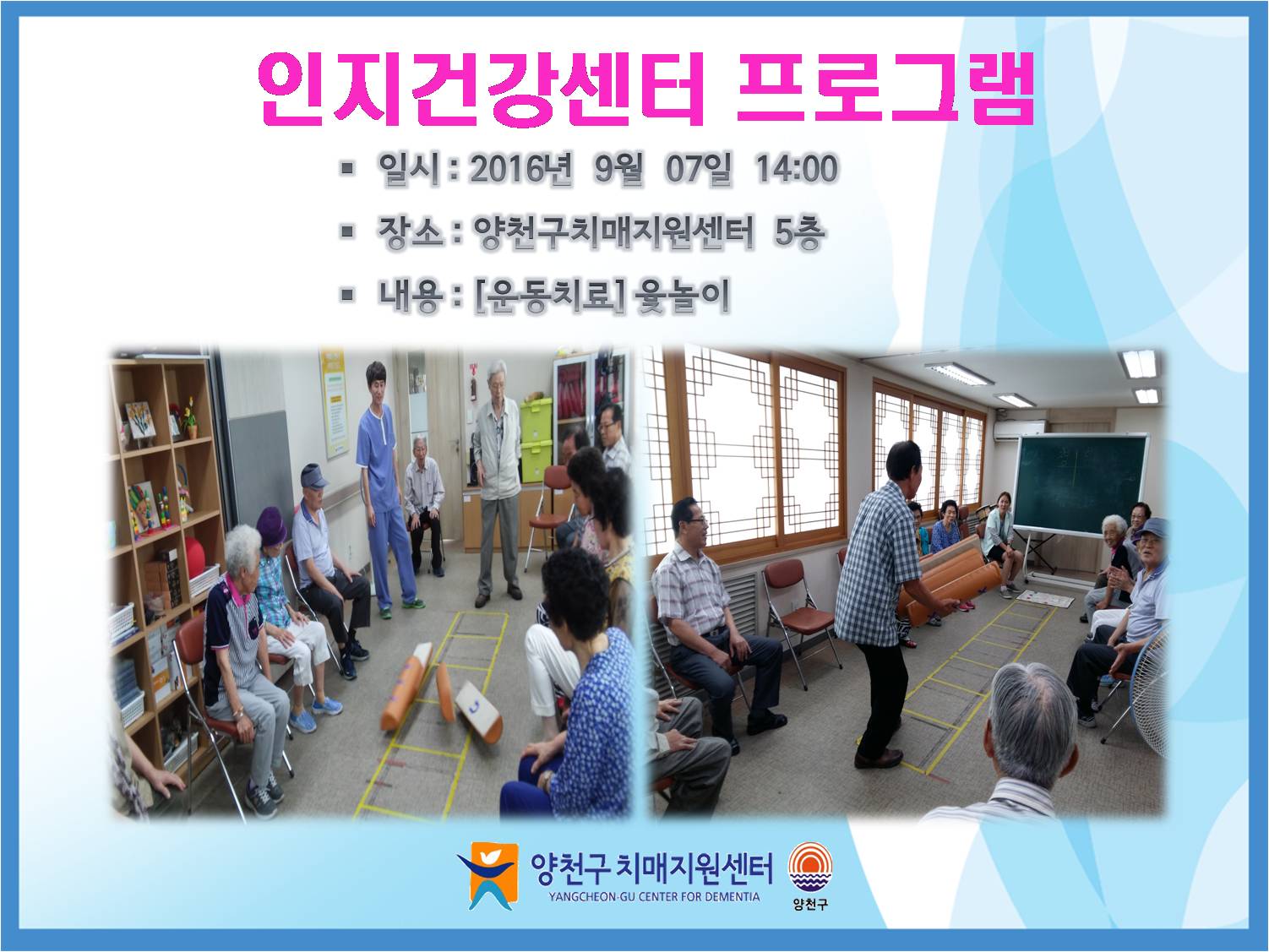 인지건강센터 프로그램

▪ 일시 : 2016년 9월 07일 14:00

▪ 장소 : 양천구치매지원센터 5층

▪ 내용 : [운동치료] 윷놀이

양천구 치매지원센터
YANGCHEON-GU CENTER FOR DEMENTIA

양천구